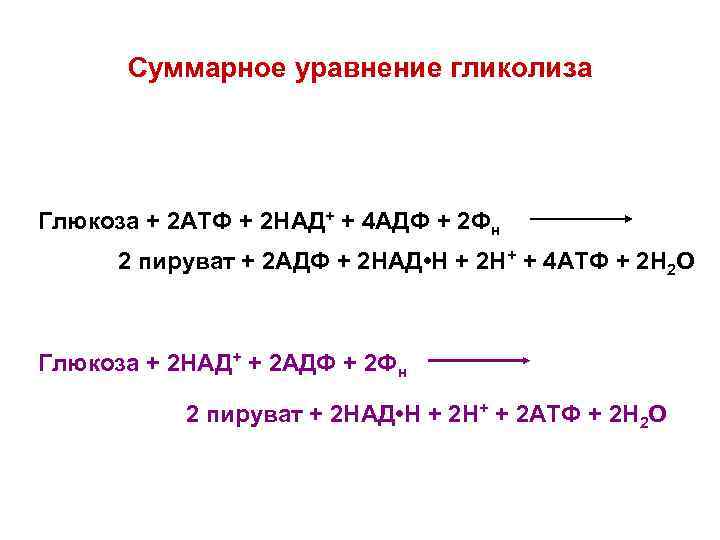 Суммарное уравнение гликолиза

Глюкоза + 2АТФ + 2НАД$^+$ + 4АДФ + 2Ф$_н$ $\longrightarrow$
2 пируват + 2АДФ + 2НАД•Н + 2Н$^+$ + 4АТФ + 2Н$_2$О

Глюкоза + 2НАД$^+$ + 2АДФ + 2Ф$_н$ $\longrightarrow$
2 пируват + 2НАД•Н + 2Н$^+$ + 2АТФ + 2Н$_2$О